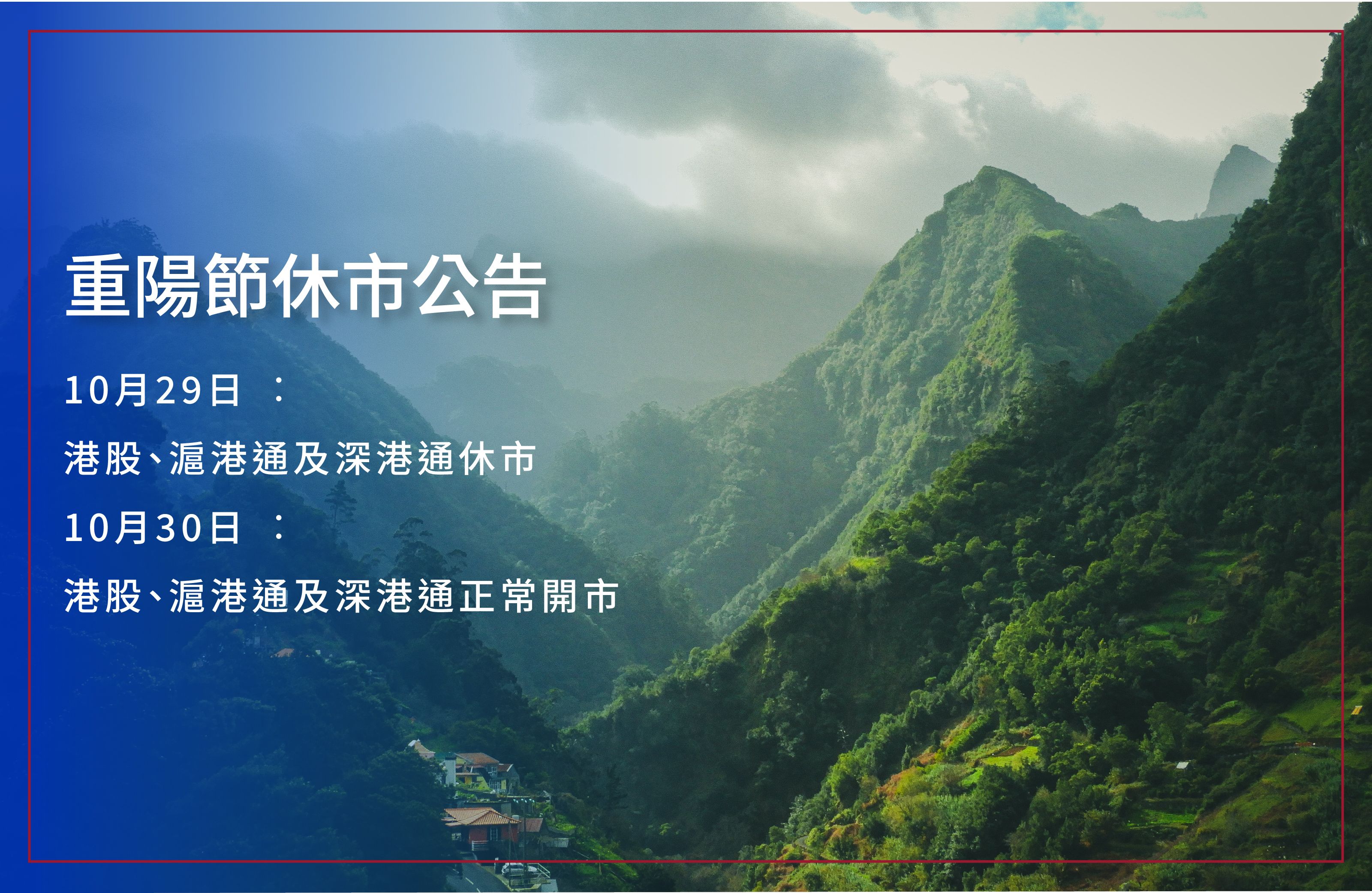 重陽節休市公告

10月29日 ：

港股、滬港通及深港通休市

10月30日 ：

港股、滬港通及深港通正常開市